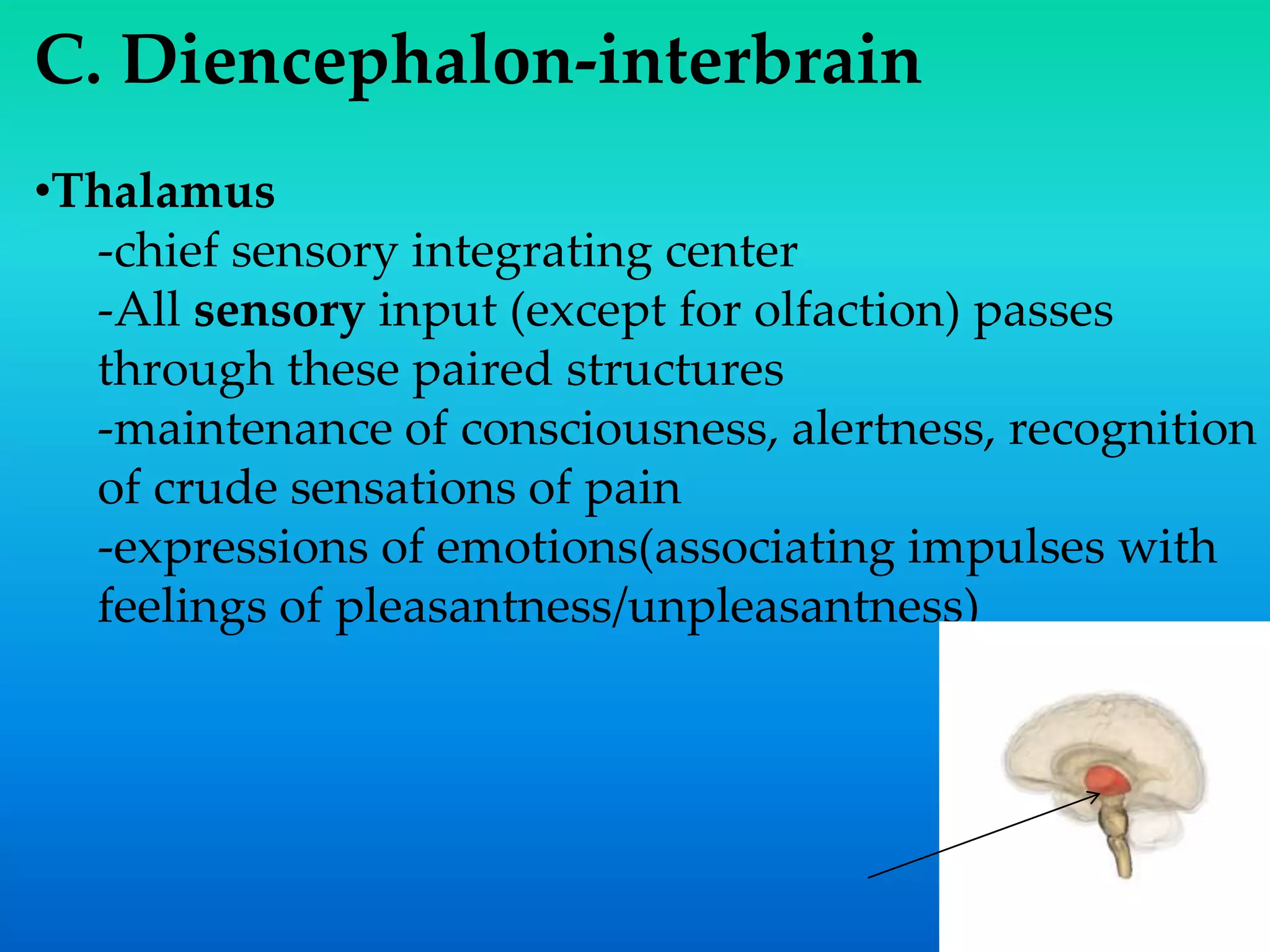 C. Diencephalon-interbrain

•Thalamus

-chief sensory integrating center

-All sensory input (except for olfaction) passes through these paired structures

-maintenance of consciousness, alertness, recognition of crude sensations of pain

-expressions of emotions(associating impulses with feelings of pleasantness/unpleasantness)